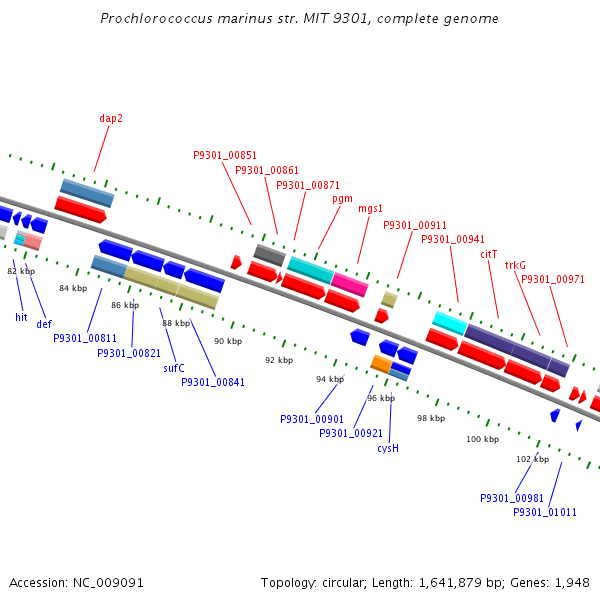 Prochlorococcus marinus str. MIT 9301, complete genome

dap2

P9301_00851

P9301_00861

P9301_00871

pgm

mgs1

P9301_00911

P9301_00941

citT

trkG

P9301_00971

82 kbp

84 kbp

86 kbp

88 kbp

90 kbp

92 kbp

94 kbp

96 kbp

98 kbp

100 kbp

102 kbp

hit

def

P9301_00811

P9301_00821

sufC

P9301_00841

P9301_00901

P9301_00921

cysH

P9301_00981

P9301_01011

Accession: NC_009091

Topology: circular; Length: 1,641,879 bp; Genes: 1,948